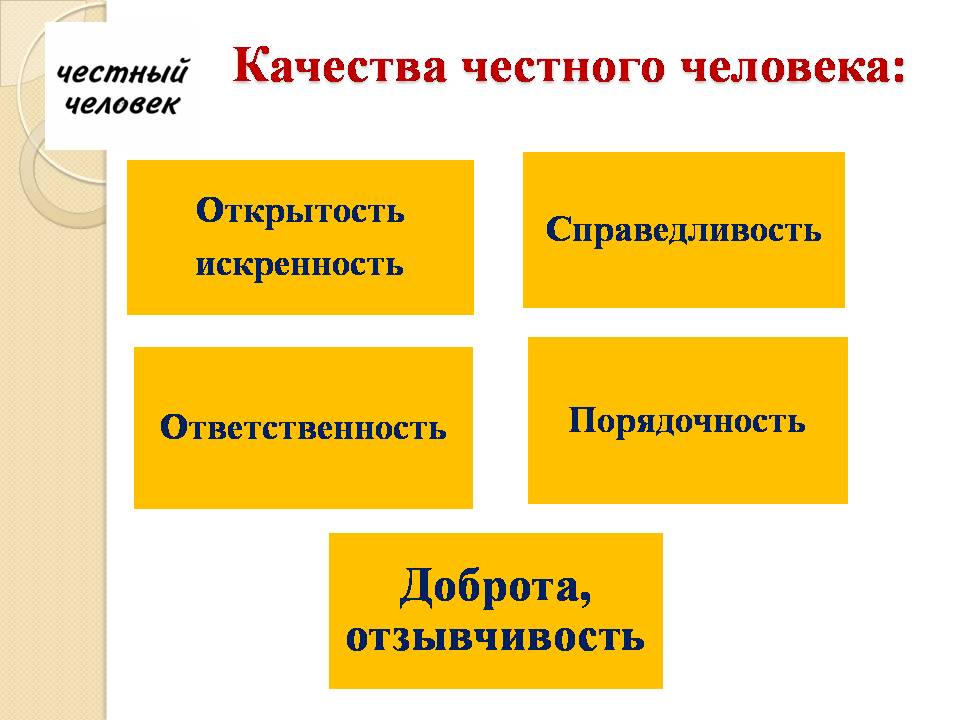 честный человек

Качества честного человека:

Открытость искренность

Справедливость

Ответственность

Порядочность

Доброта, отзывчивость